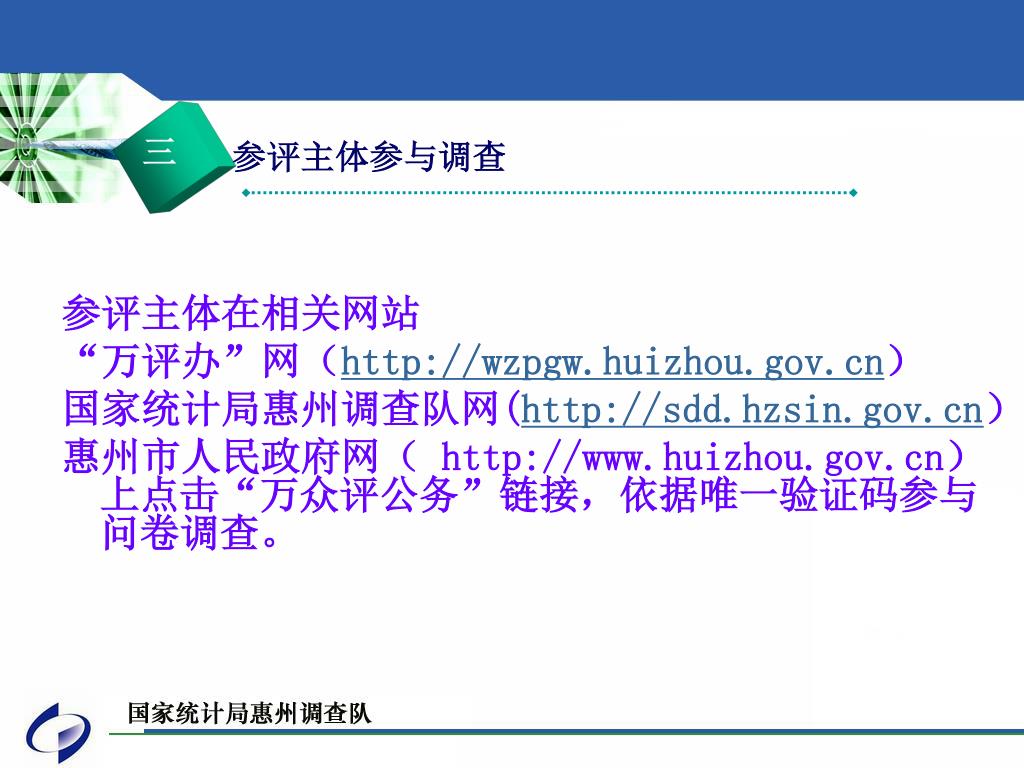 三

参评主体参与调查

参评主体在相关网站
“万评办”网（http://wzpgw.huizhou.gov.cn）
国家统计局惠州调查队网(http://sdd.hzsin.gov.cn)
惠州市人民政府网（ http://www.huizhou.gov.cn）上点击“万众评公务”链接，依据唯一验证码参与问卷调查。

国家统计局惠州调查队